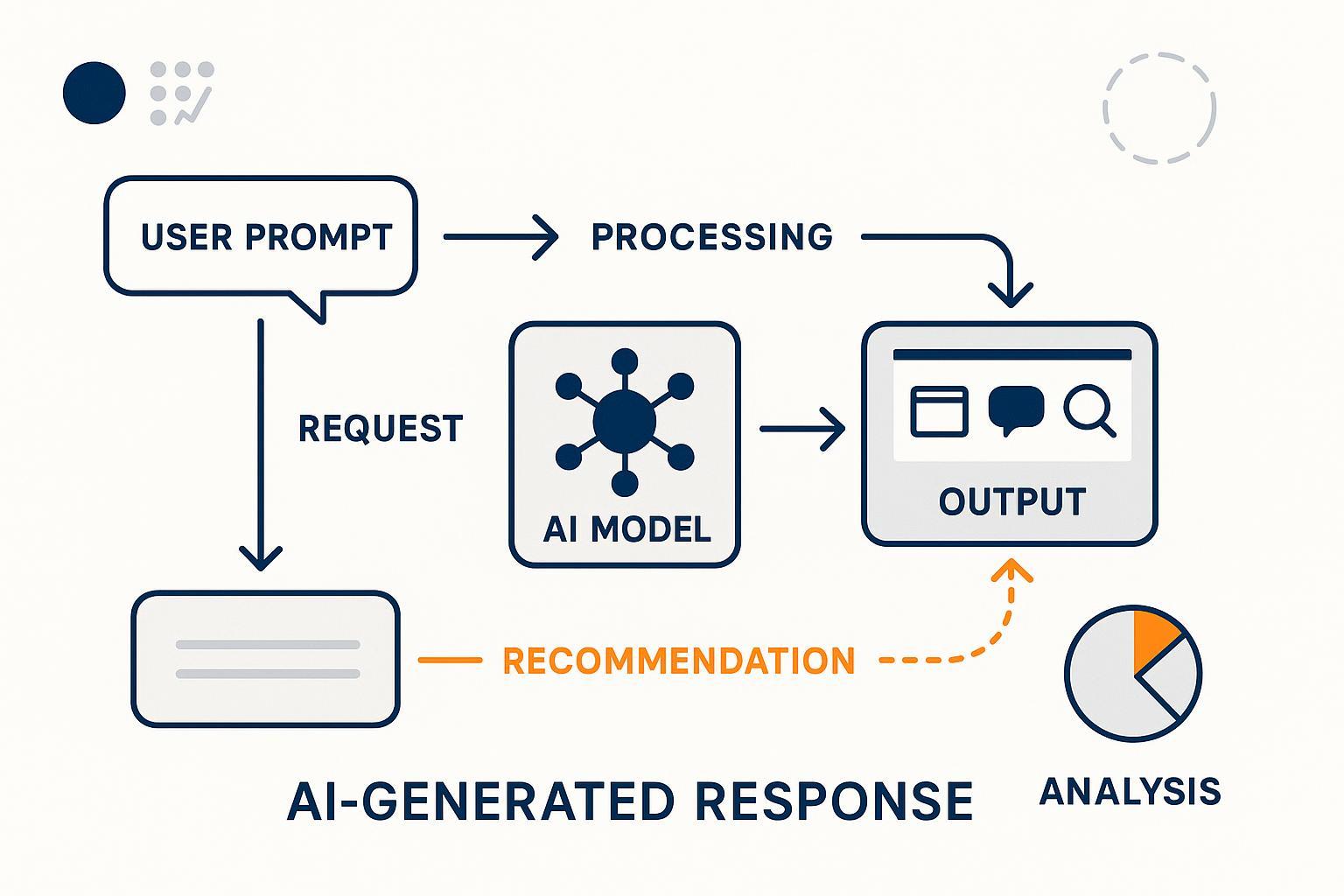 USER PROMPT

PROCESSING

REQUEST

AI MODEL

OUTPUT

RECOMMENDATION

AI-GENERATED RESPONSE

ANALYSIS